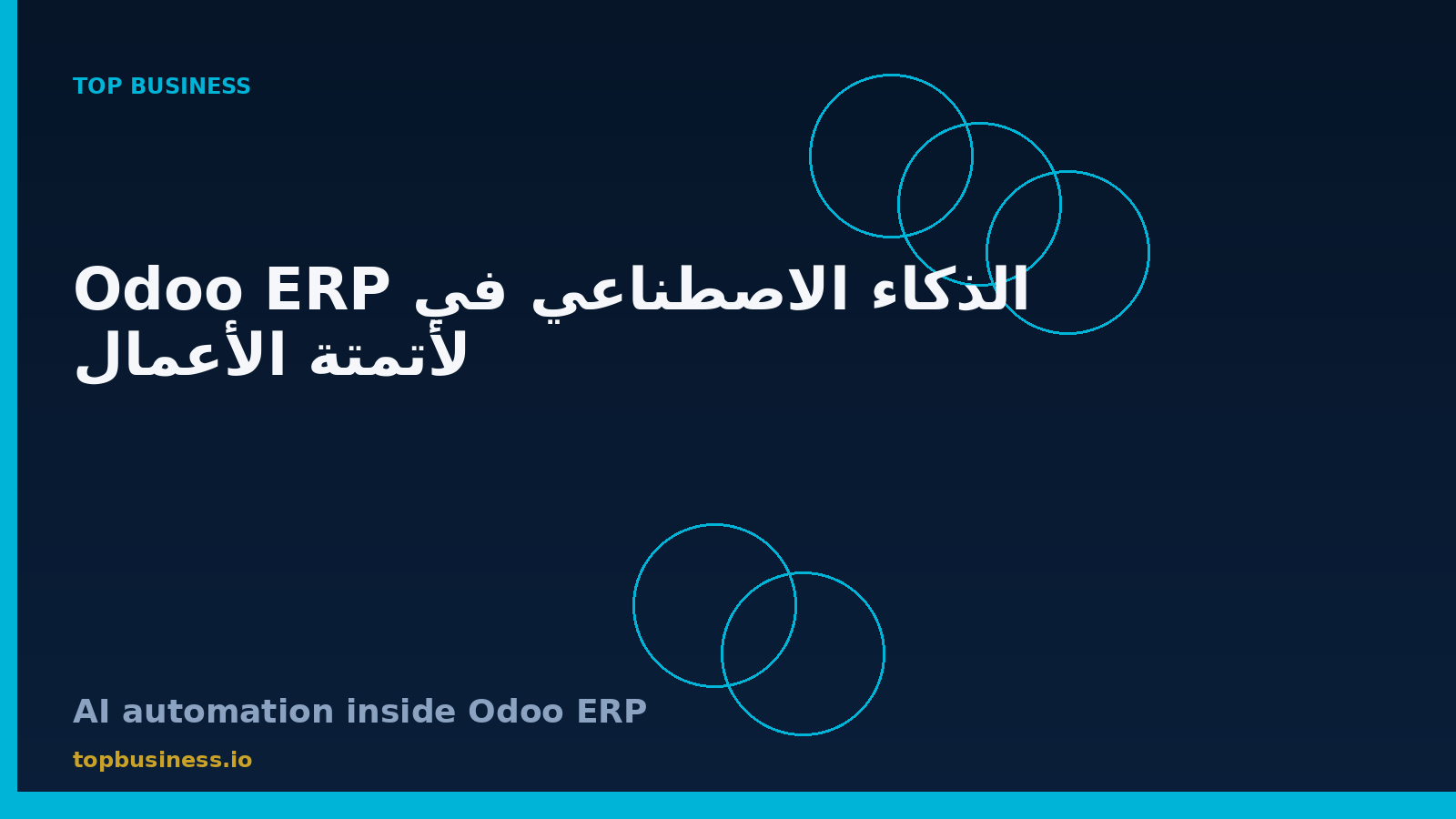 TOP BUSINESS

الذكاء الاصطناعي في Odoo ERP لأتمتة الأعمال

AI automation inside Odoo ERP

topbusiness.io